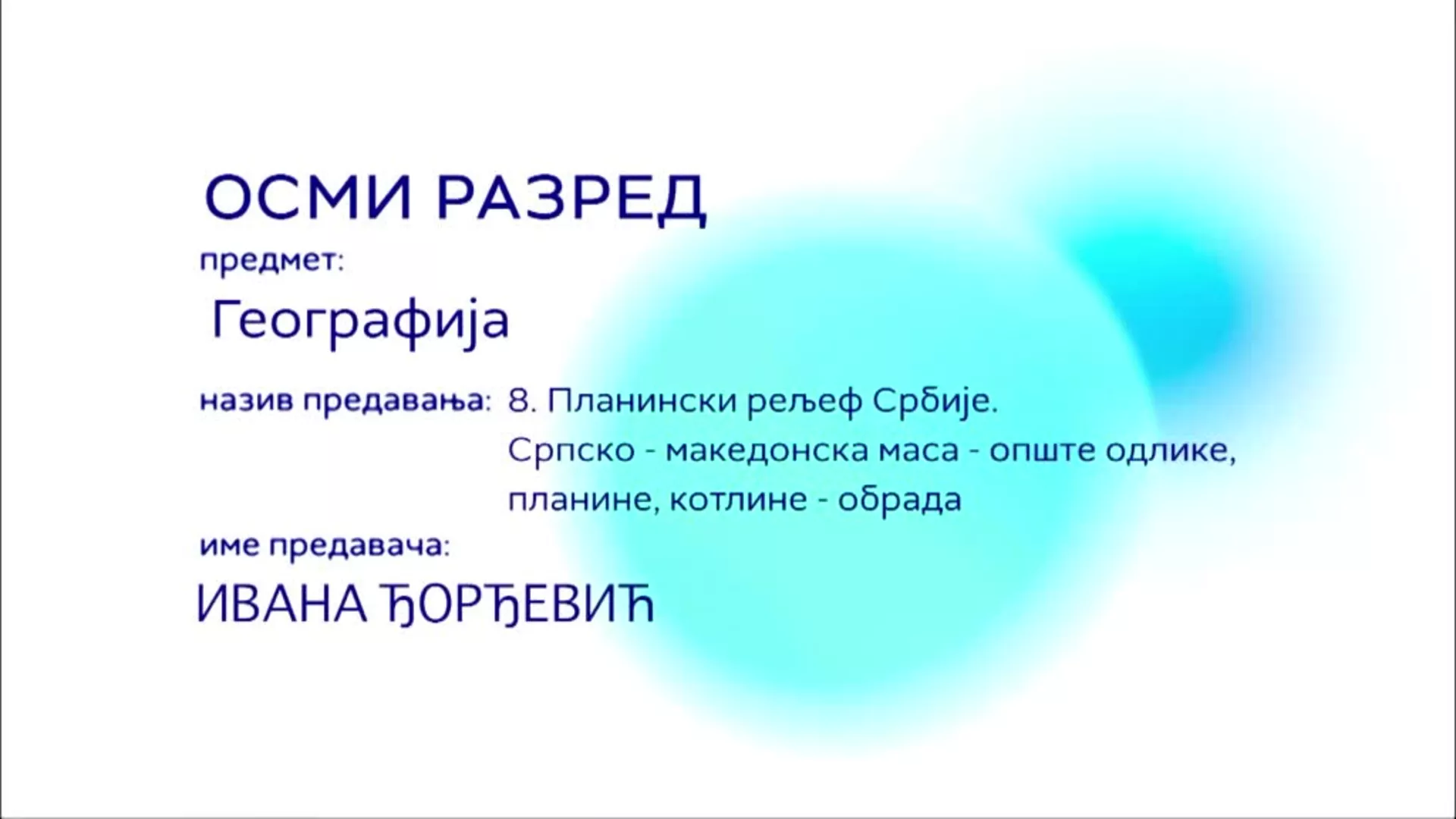 ОСМИ РАЗРЕД

предмет:

Географија

назив предавања: 8. Планински рељеф Србије. Српско - македонска маса - опште одлике, планине, котлине - обрада

име предавача:

ИВАНА ЂОРЂЕВИЋ